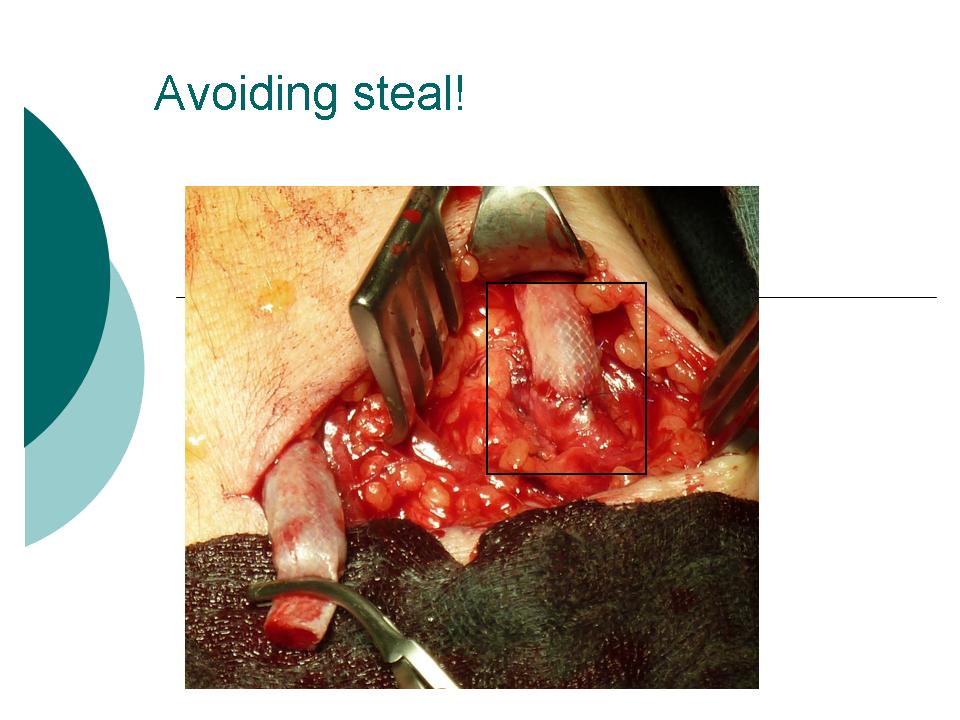 Avoiding steal!